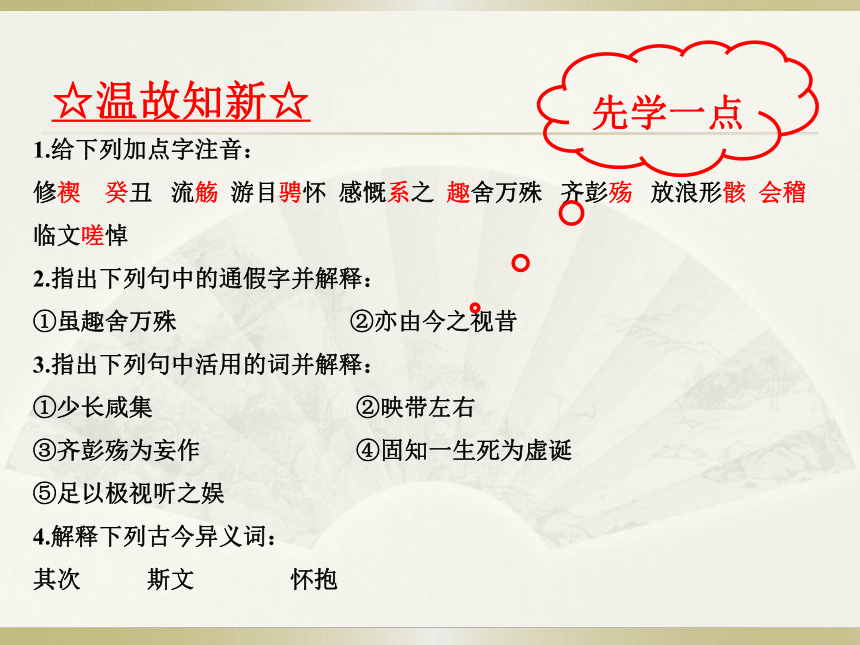 ☆温故知新☆

先学一点

1.给下列加点字注音：

修禊 癸丑 流觞 游目骋怀 感慨系之 趣舍万殊 齐彭殇 放浪形骸 会稽 临文嗟悼

2.指出下列句中的通假字并解释：

①虽趣舍万殊 ②亦由今之视昔

3.指出下列句中活用的词并解释：

①少长咸集 ②映带左右

③齐彭殇为妄作 ④固知一生死为虚诞

⑤足以极视听之娱

4.解释下列古今异义词：

其次 斯文 怀抱